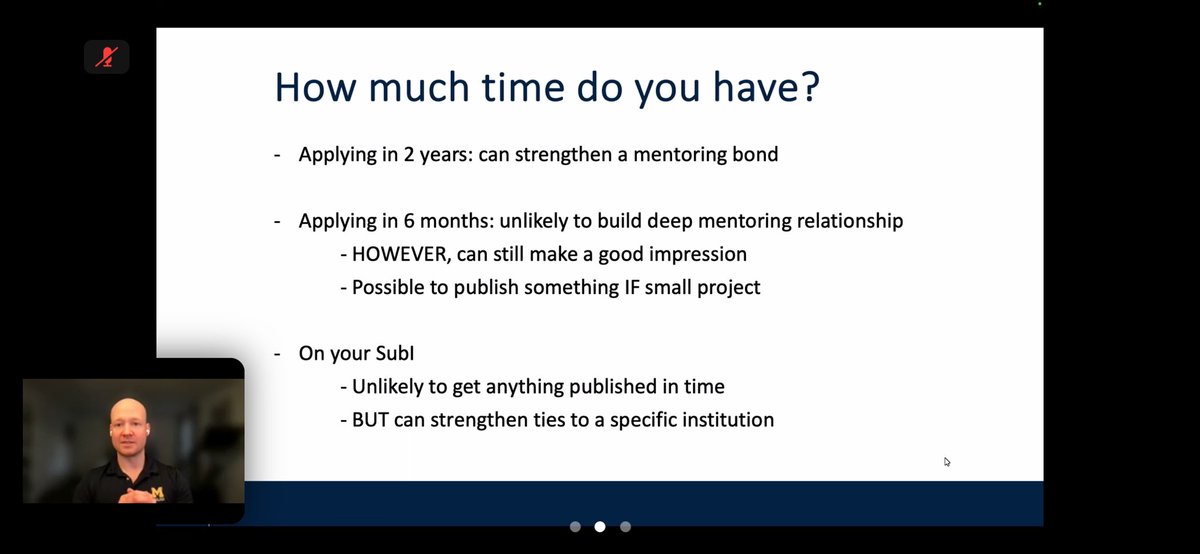 How much time do you have?

- Applying in 2 years: can strengthen a mentoring bond

- Applying in 6 months: unlikely to build deep mentoring relationship
  - HOWEVER, can still make a good impression
  - Possible to publish something IF small project

- On your SubI
  - Unlikely to get anything published in time
  - BUT can strengthen ties to a specific institution